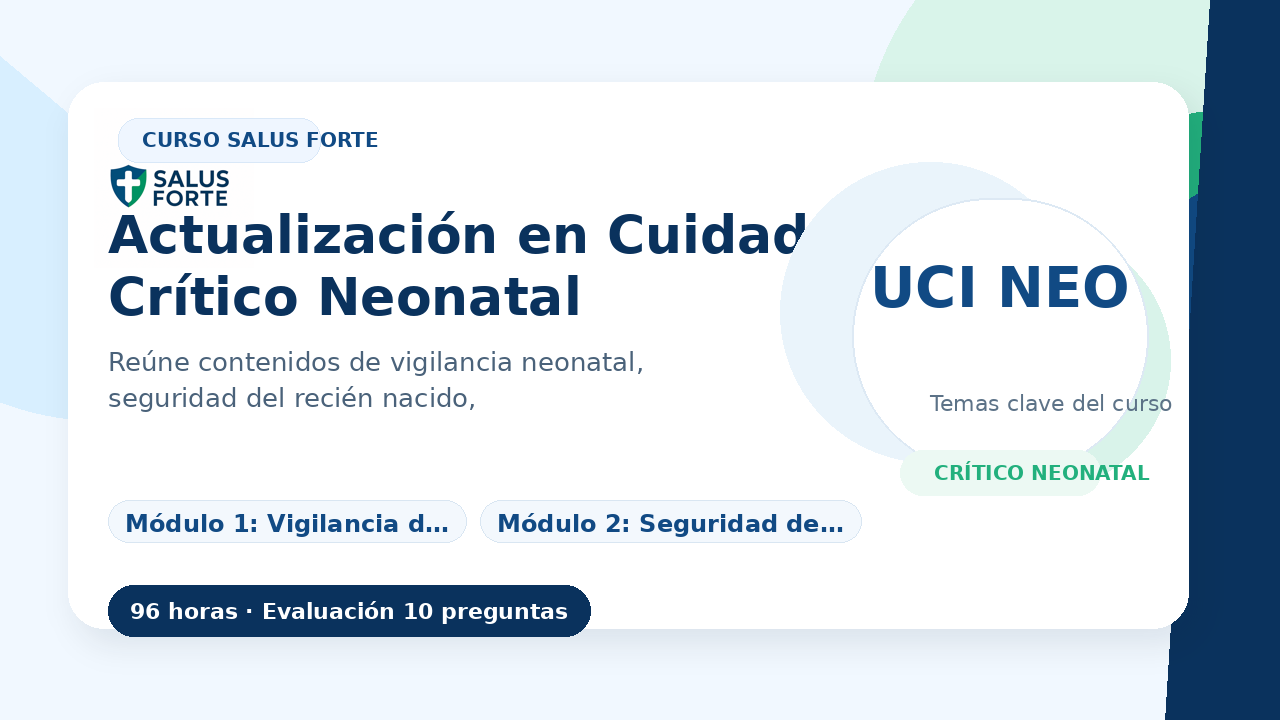 CURSO SALUS FORTE

SALUS FORTE

Actualización en Cuidad
Crítico Neonatal

Reúne contenidos de vigilancia neonatal, seguridad del recién nacido,

UCI NEO

Temas clave del curso

CRÍTICO NEONATAL

Módulo 1: Vigilancia d…

Módulo 2: Seguridad de…

96 horas · Evaluación 10 preguntas